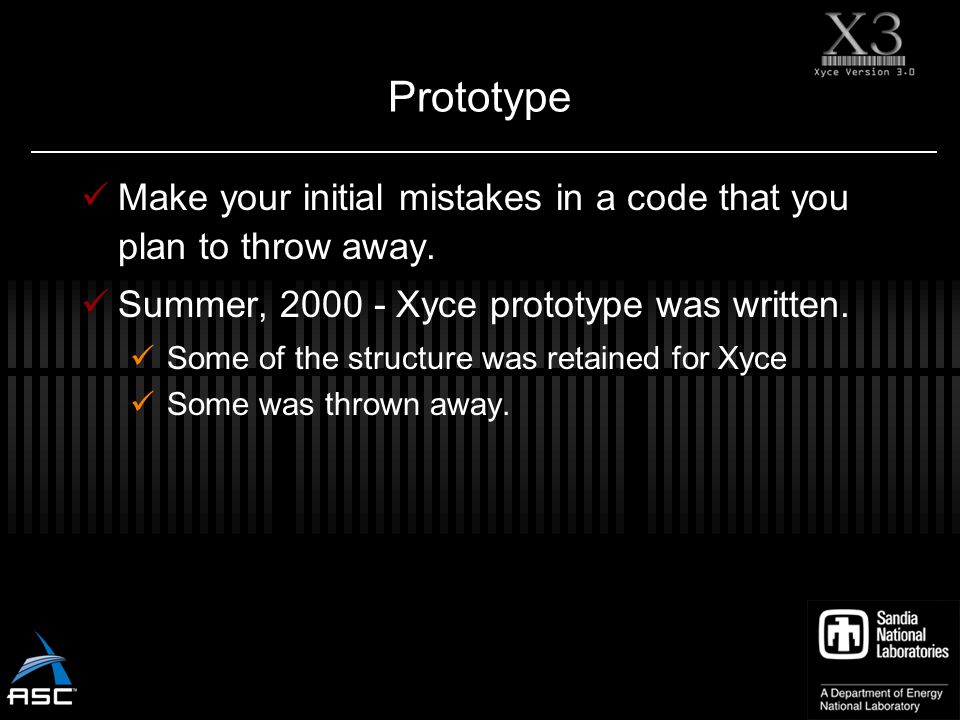 X3
Xyce Version 3.0

Prototype

✓ Make your initial mistakes in a code that you plan to throw away.

✓ Summer, 2000 - Xyce prototype was written.

✓ Some of the structure was retained for Xyce

✓ Some was thrown away.

ASC

Sandia National Laboratories

A Department of Energy National Laboratory